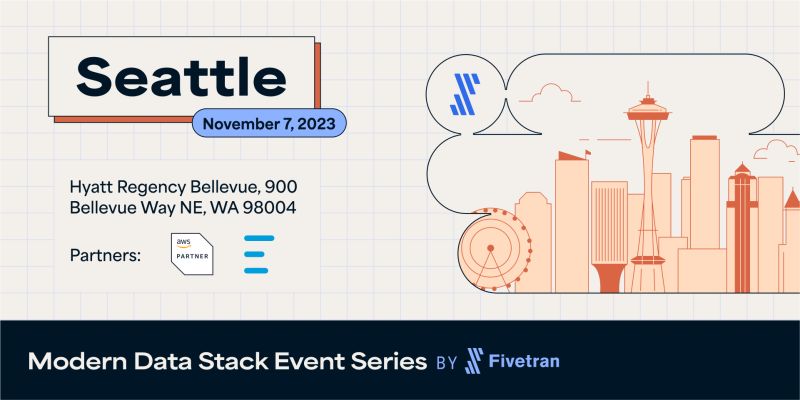 Seattle

November 7, 2023

Hyatt Regency Bellevue, 900 Bellevue Way NE, WA 98004

Partners: aws PARTNER

Modern Data Stack Event Series BY Fivetran